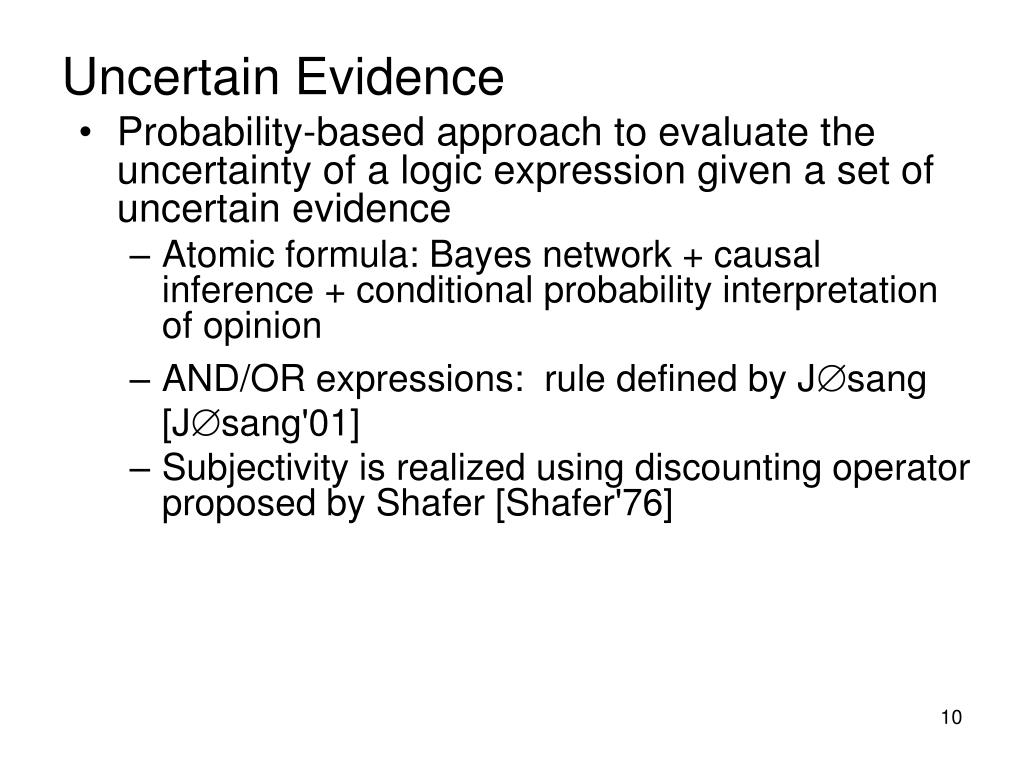 Uncertain Evidence

• Probability-based approach to evaluate the uncertainty of a logic expression given a set of uncertain evidence

– Atomic formula: Bayes network + causal inference + conditional probability interpretation of opinion

– AND/OR expressions: rule defined by J∅sang [J∅sang'01]

– Subjectivity is realized using discounting operator proposed by Shafer [Shafer'76]

10